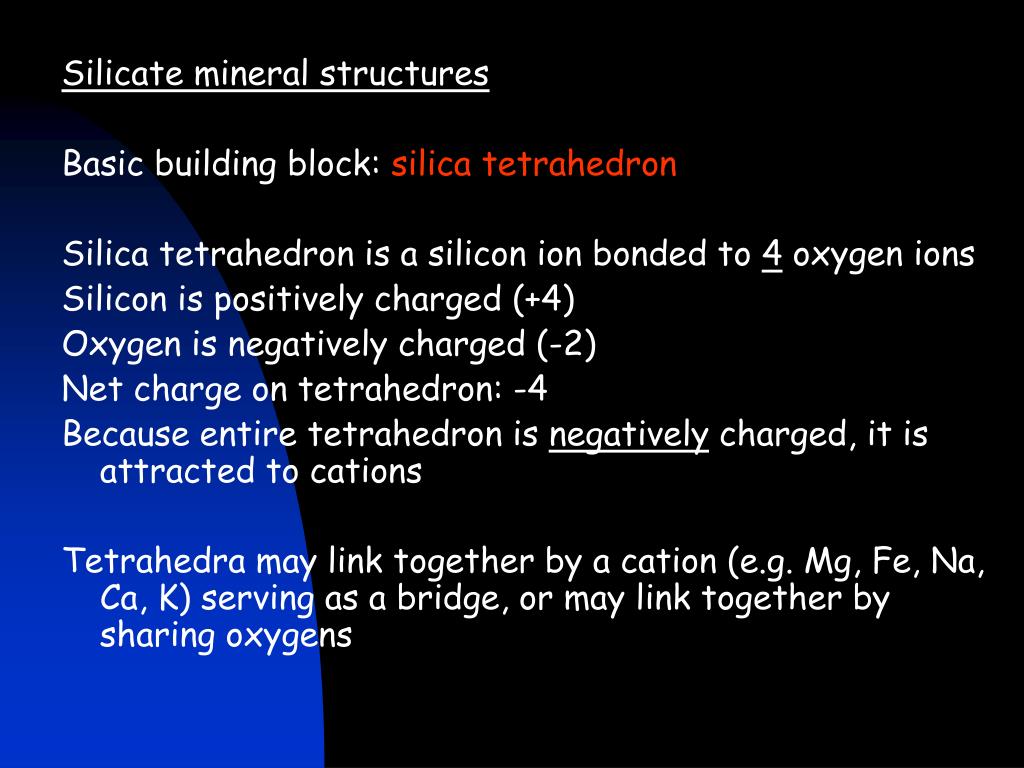 Silicate mineral structures

Basic building block: silica tetrahedron

Silica tetrahedron is a silicon ion bonded to 4 oxygen ions
Silicon is positively charged (+4)
Oxygen is negatively charged (-2)
Net charge on tetrahedron: -4
Because entire tetrahedron is negatively charged, it is attracted to cations

Tetrahedra may link together by a cation (e.g. Mg, Fe, Na, Ca, K) serving as a bridge, or may link together by sharing oxygens